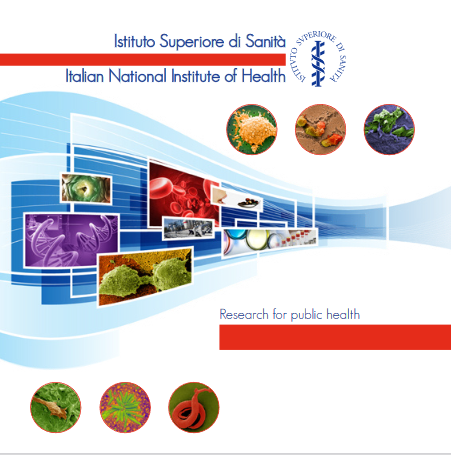 Istituto Superiore di Sanità

Italian National Institute of Health

ISTITUTO SUPERIORE DI SANITÀ

Research for public health